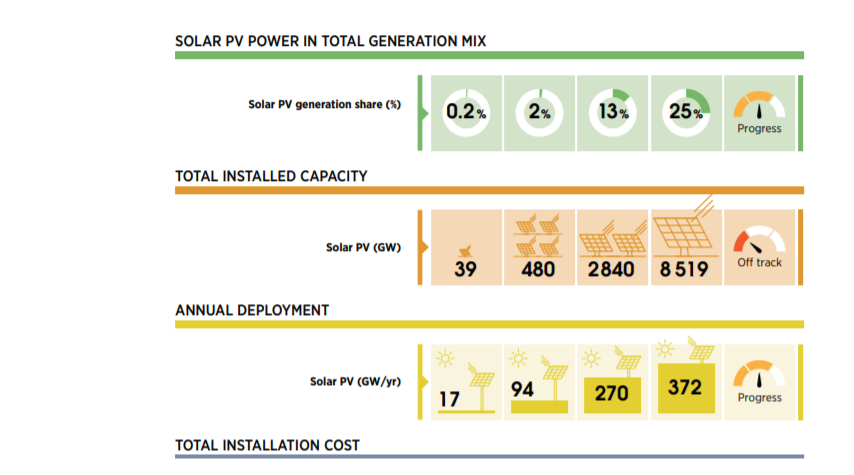 SOLAR PV POWER IN TOTAL GENERATION MIX

Solar PV generation share (%)

0.2%

2%

13%

25%

Progress

TOTAL INSTALLED CAPACITY

Solar PV (GW)

39

480

2840

8 519

Off track

ANNUAL DEPLOYMENT

Solar PV (GW/yr)

17

94

270

372

Progress

TOTAL INSTALLATION COST